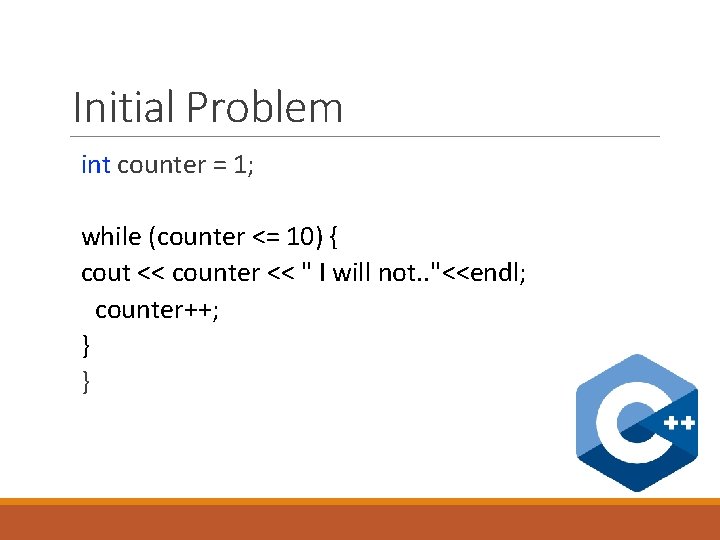 Initial Problem

int counter = 1;

while (counter <= 10) {
cout << counter << " I will not.."<<endl;
counter++;
}
}

C++